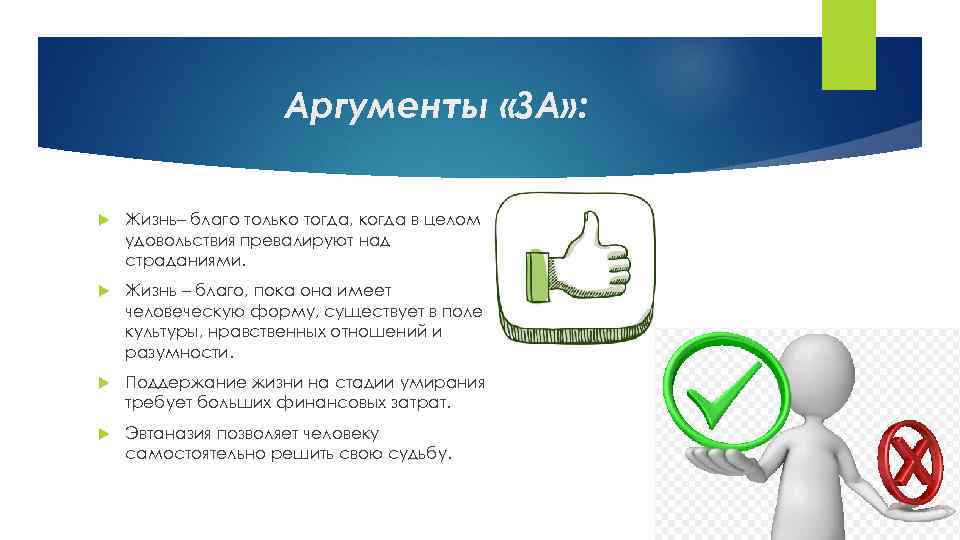 Аргументы «ЗА»:

Жизнь– благо только тогда, когда в целом удовольствия превалируют над страданиями.

Жизнь – благо, пока она имеет человеческую форму, существует в поле культуры, нравственных отношений и разумности.

Поддержание жизни на стадии умирания требует больших финансовых затрат.

Эвтаназия позволяет человеку самостоятельно решить свою судьбу.